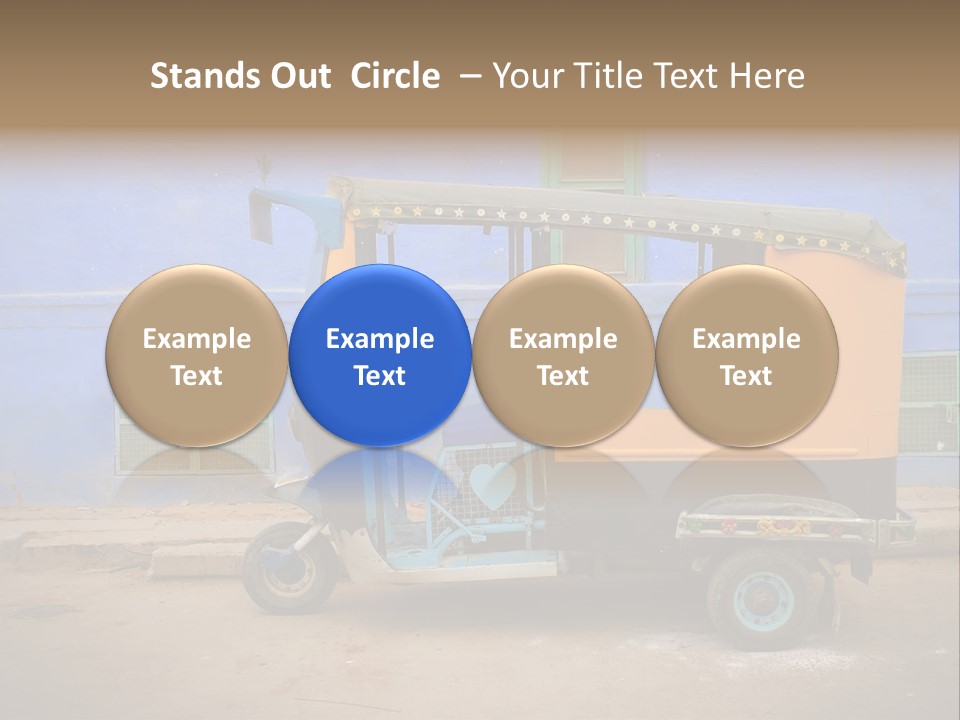 Stands Out Circle – Your Title Text Here

Example Text

Example Text

Example Text

Example Text